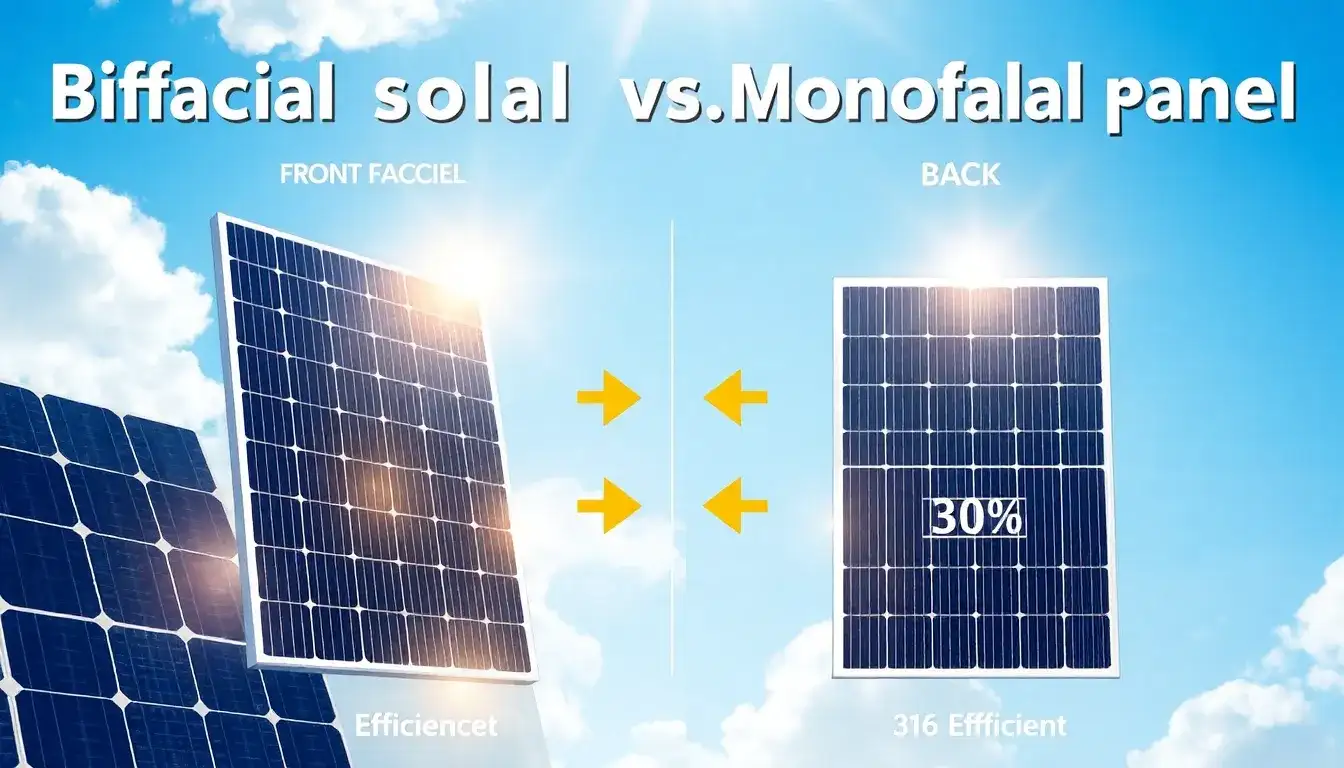 Biffacial solal vs.Monofalal panel

FRONT FACCIEL

BACK

30%

Efficiencet

316 Efficient